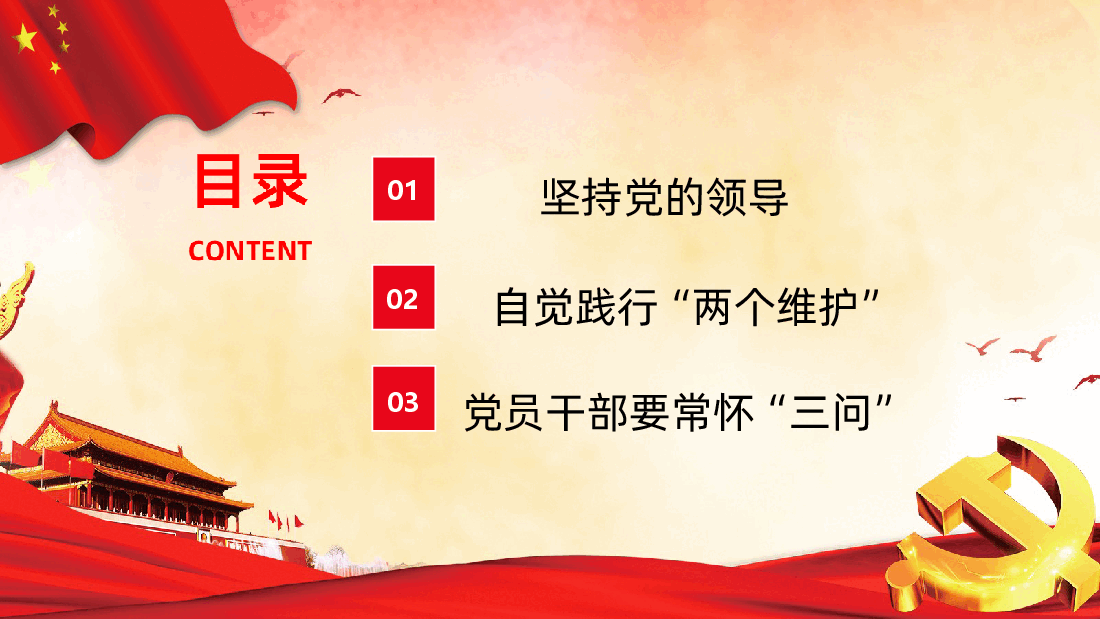 目录
CONTENT

01 坚持党的领导

02 自觉践行“两个维护”

03 党员干部要常怀“三问”